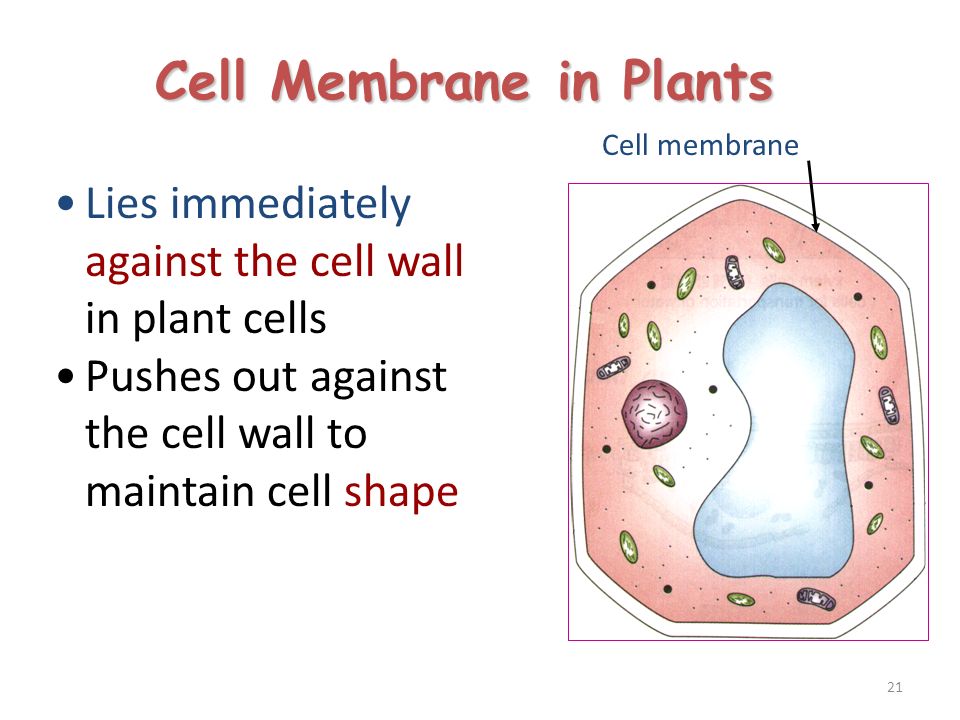 Cell Membrane in Plants

Cell membrane

• Lies immediately against the cell wall in plant cells
• Pushes out against the cell wall to maintain cell shape

21